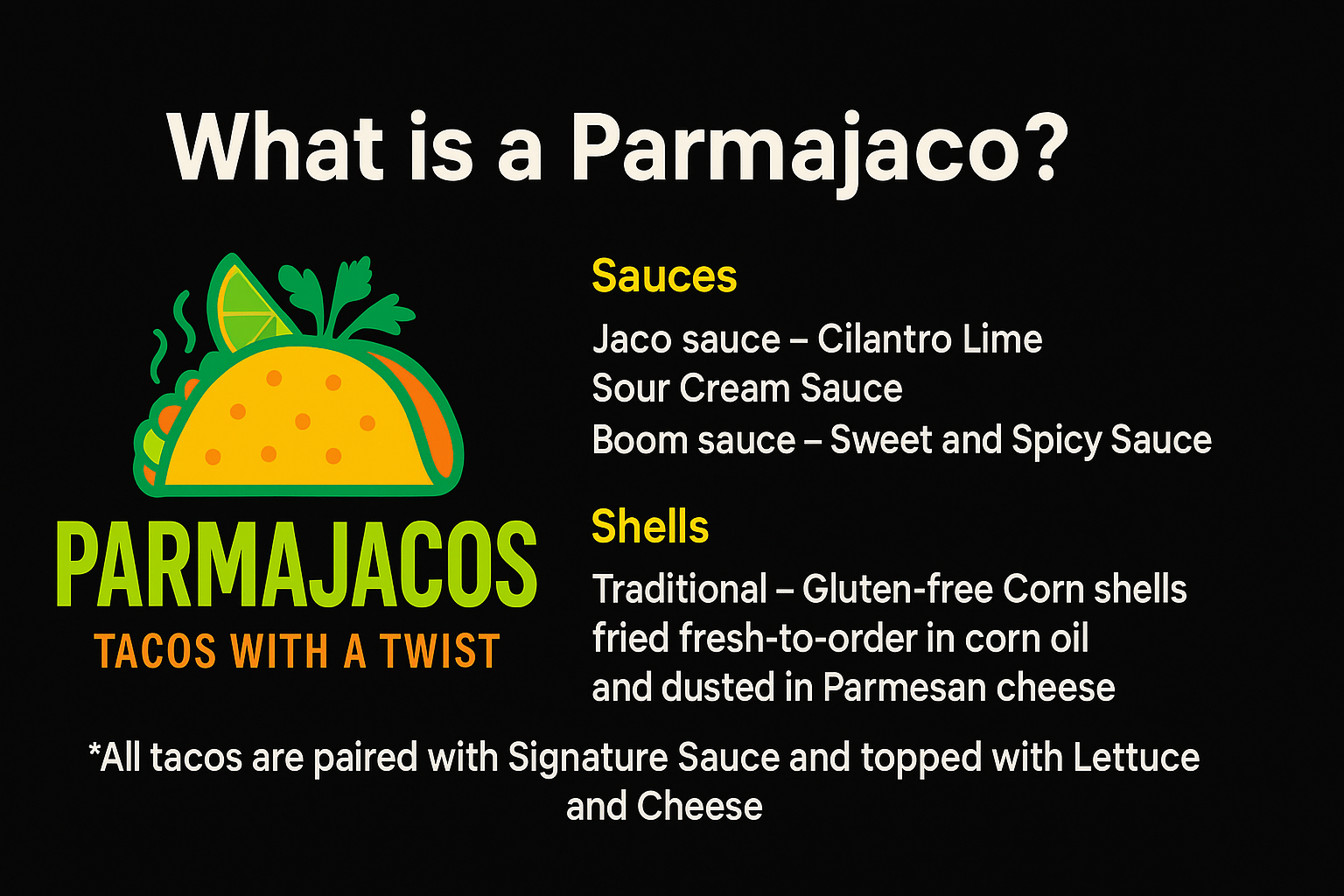 What is a Parmajaco?

PARMAJACOS
TACOS WITH A TWIST

Sauces

Jaco sauce – Cilantro Lime
Sour Cream Sauce
Boom sauce – Sweet and Spicy Sauce

Shells

Traditional – Gluten-free Corn shells fried fresh-to-order in corn oil and dusted in Parmesan cheese

*All tacos are paired with Signature Sauce and topped with Lettuce and Cheese